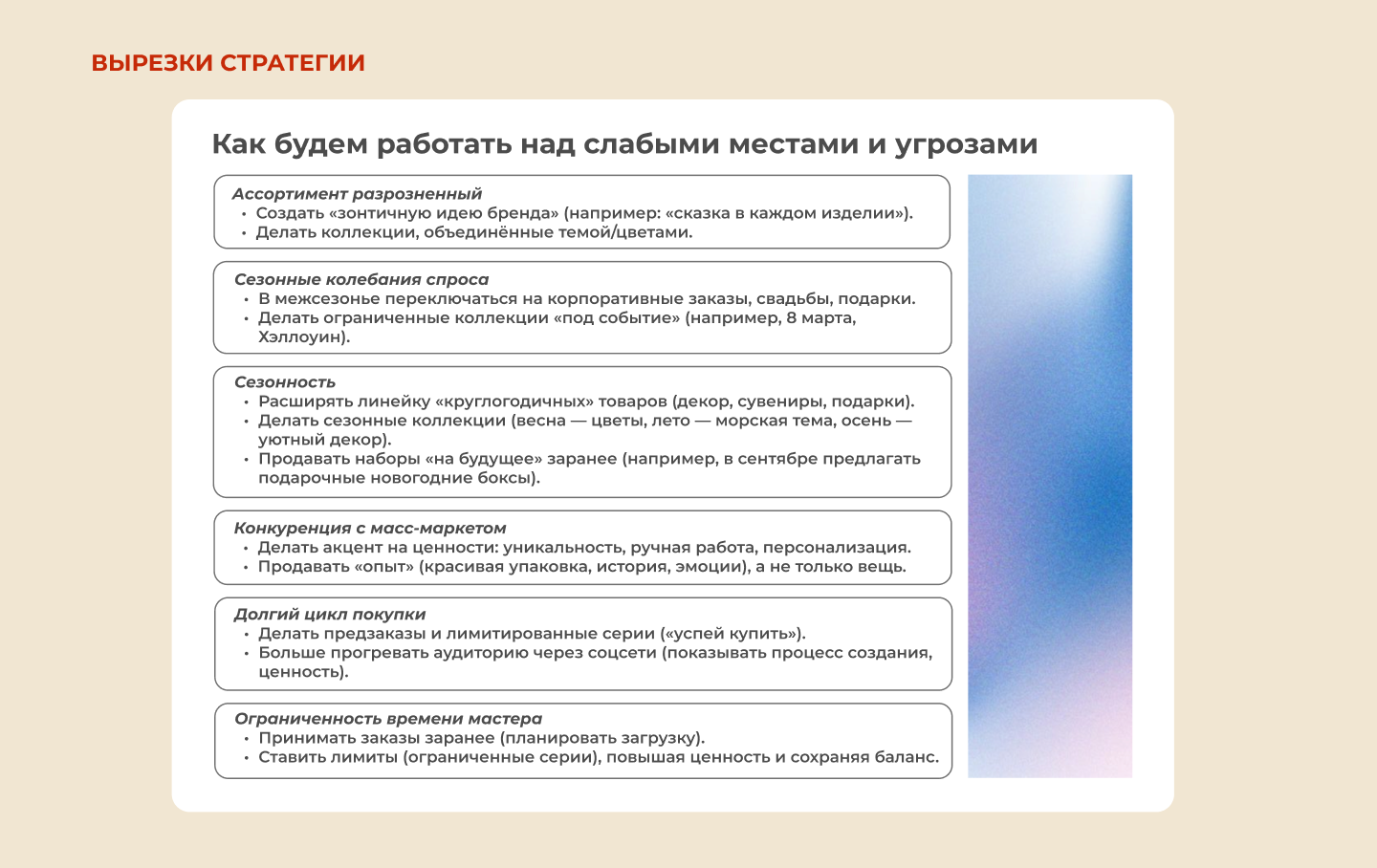 ВЫРЕЗКИ СТРАТЕГИИ

Как будем работать над слабыми местами и угрозами

Ассортимент разрозненный
• Создать «зонтичную идею бренда» (например: «сказка в каждом изделии»).
• Делать коллекции, объединённые темой/цветами.

Сезонные колебания спроса
• В межсезонье переключаться на корпоративные заказы, свадьбы, подарки.
• Делать ограниченные коллекции «под событие» (например, 8 марта, Хэллоуин).

Сезонность
• Расширять линейку «круглогодичных» товаров (декор, сувениры, подарки).
• Делать сезонные коллекции (весна — цветы, лето — морская тема, осень — уютный декор).
• Продавать наборы «на будущее» заранее (например, в сентябре предлагать подарочные новогодние боксы).

Конкуренция с масс-маркетом
• Делать акцент на ценности: уникальность, ручная работа, персонализация.
• Продавать «опыт» (красивая упаковка, история, эмоции), а не только вещь.

Долгий цикл покупки
• Делать предзаказы и лимитированные серии («успей купить»).
• Больше прогревать аудиторию через соцсети (показывать процесс создания, ценность).

Ограниченность времени мастера
• Принимать заказы заранее (планировать загрузку).
• Ставить лимиты (ограниченные серии), повышая ценность и сохраняя баланс.